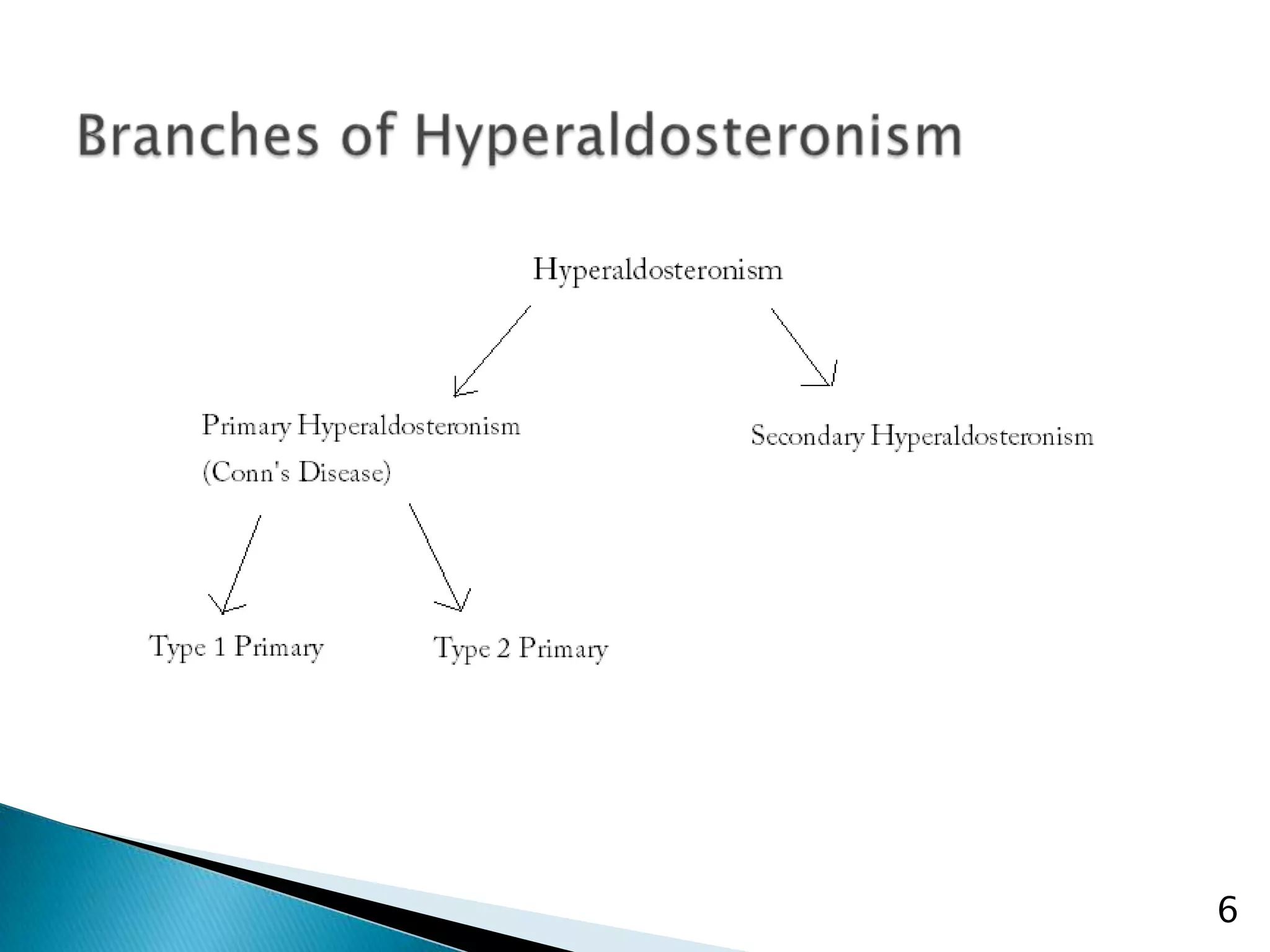 Branches of Hyperaldosteronism

Hyperaldosteronism

Primary Hyperaldosteronism
(Conn's Disease)

Secondary Hyperaldosteronism

Type 1 Primary

Type 2 Primary

6